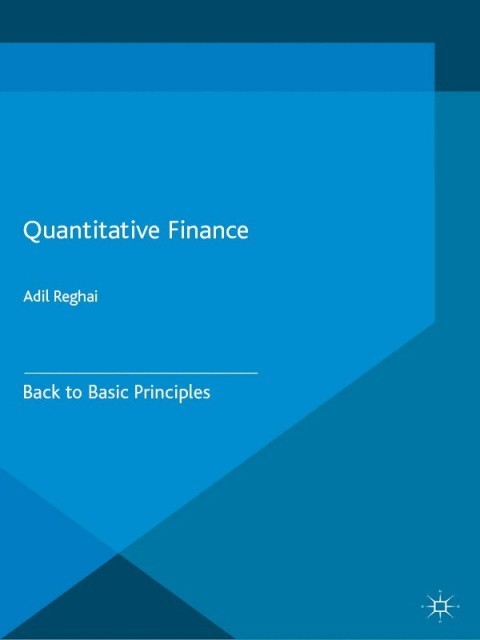 Quantitative Finance

Adil Reghai

Back to Basic Principles